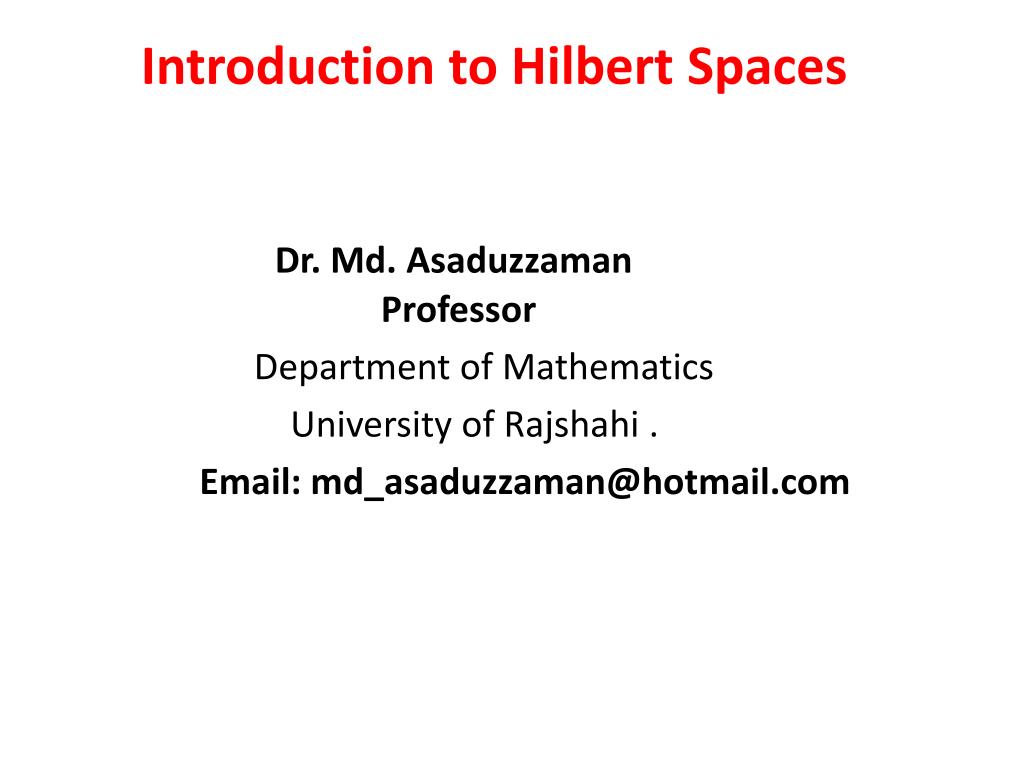 Introduction to Hilbert Spaces

Dr. Md. Asaduzzaman
Professor
Department of Mathematics
University of Rajshahi .
Email: md_asaduzzaman@hotmail.com